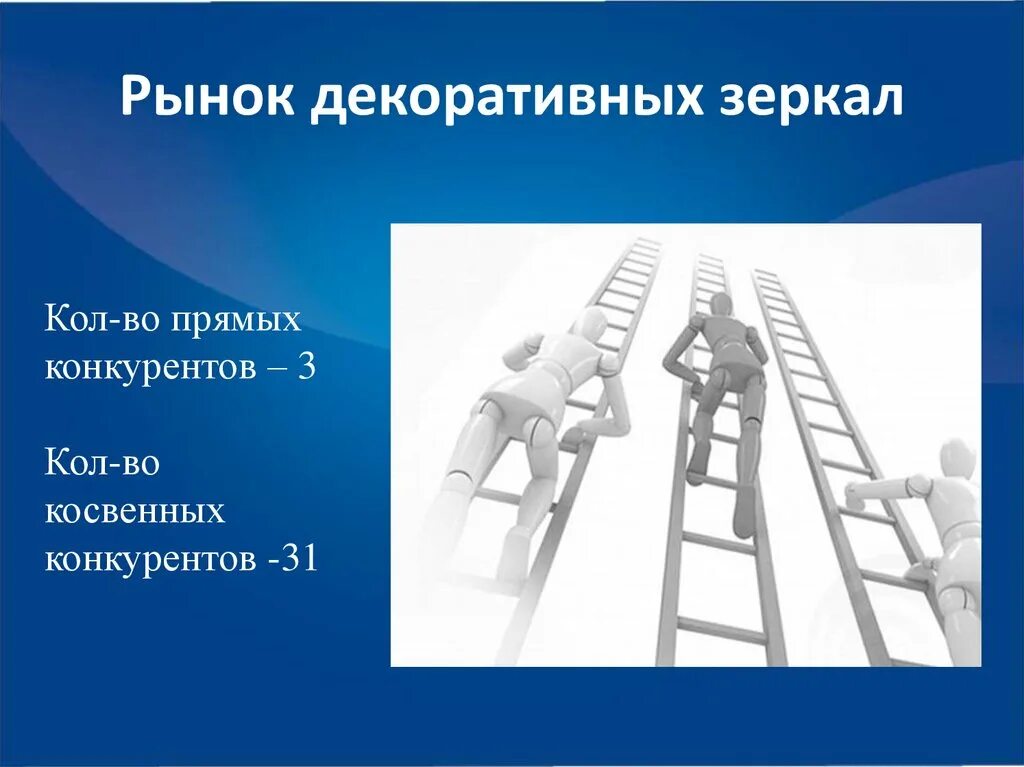 Рынок декоративных зеркал

Кол-во прямых конкурентов – 3

Кол-во косвенных конкурентов -31